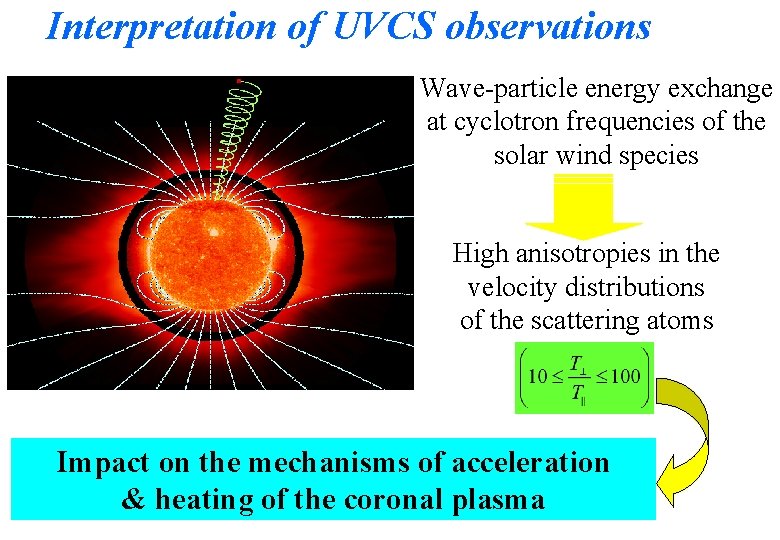 Interpretation of UVCS observations

Wave-particle energy exchange at cyclotron frequencies of the solar wind species

High anisotropies in the velocity distributions of the scattering atoms

$\left(10 \leq \frac{T_{\perp}}{T_{\parallel}} \leq 100\right)$

Impact on the mechanisms of acceleration & heating of the coronal plasma